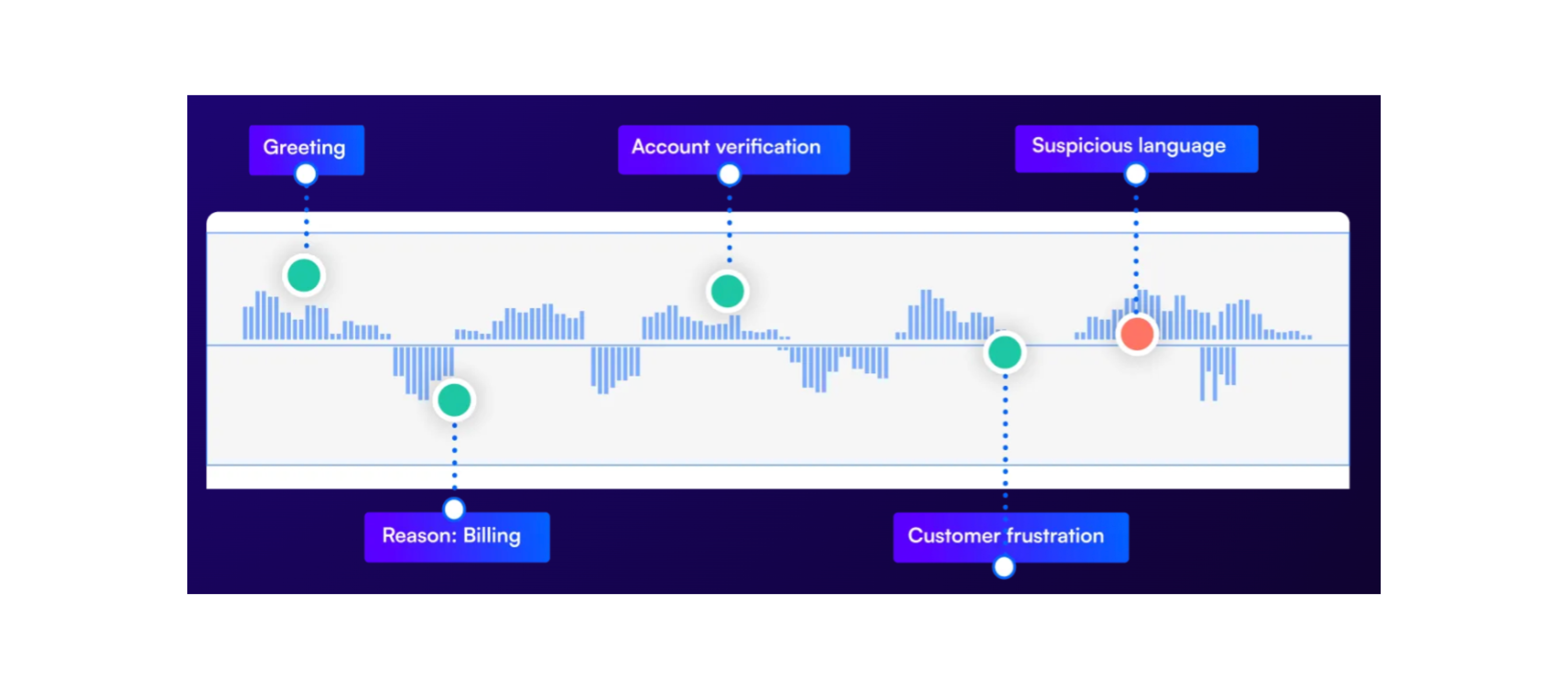 Greeting

Account verification

Suspicious language

Reason: Billing

Customer frustration